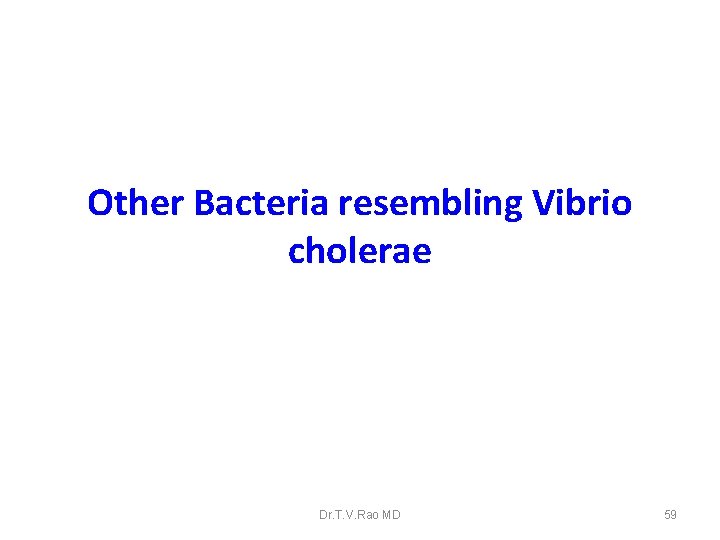 Other Bacteria resembling Vibrio cholerae

Dr.T.V.Rao MD

59